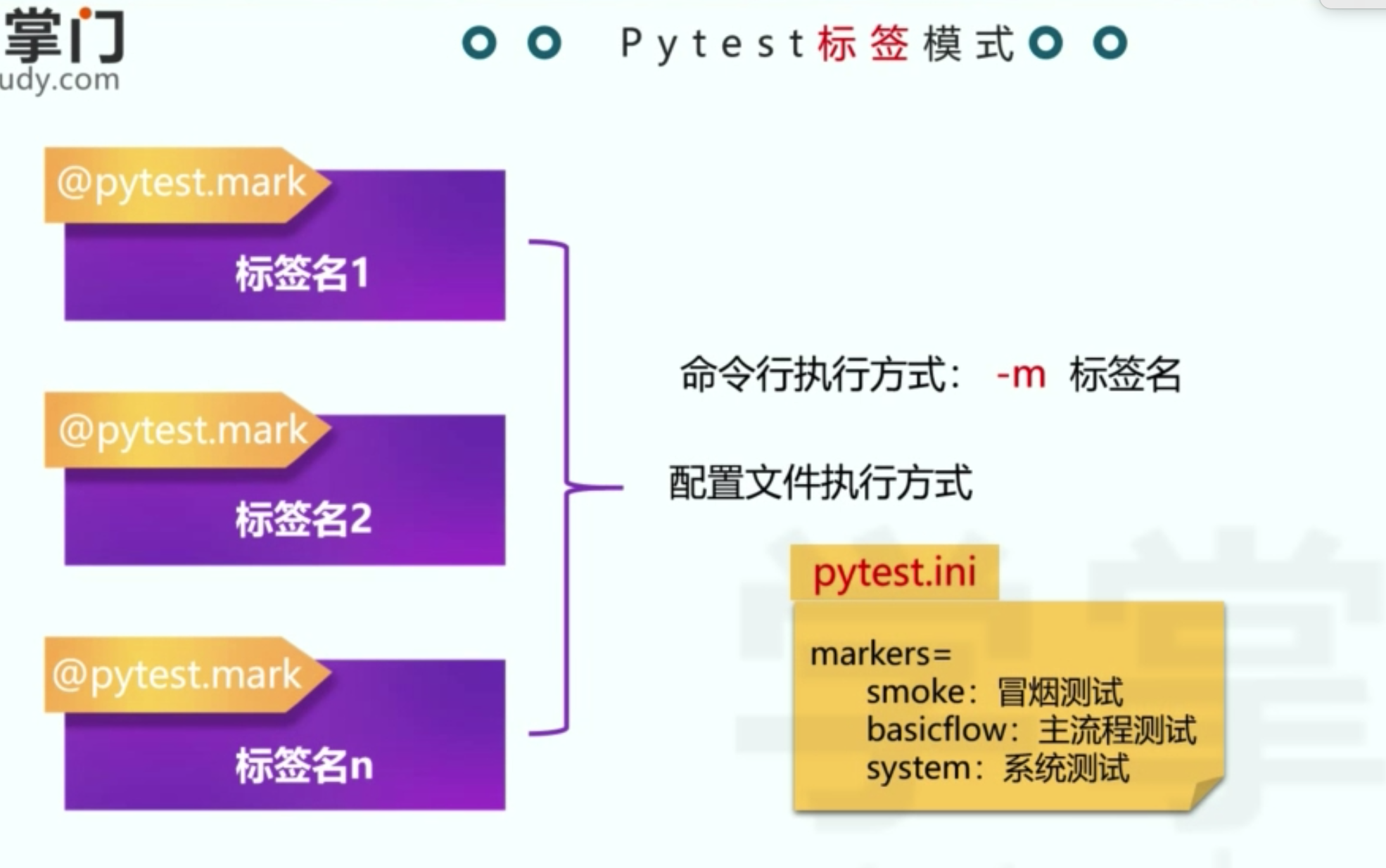 掌门
udy.com

Pytest标签模式

@pytest.mark
标签名1

@pytest.mark
标签名2

@pytest.mark
标签名n

命令行执行方式： -m 标签名

配置文件执行方式

pytest.ini

markers=
smoke：冒烟测试
basicflow：主流程测试
system：系统测试